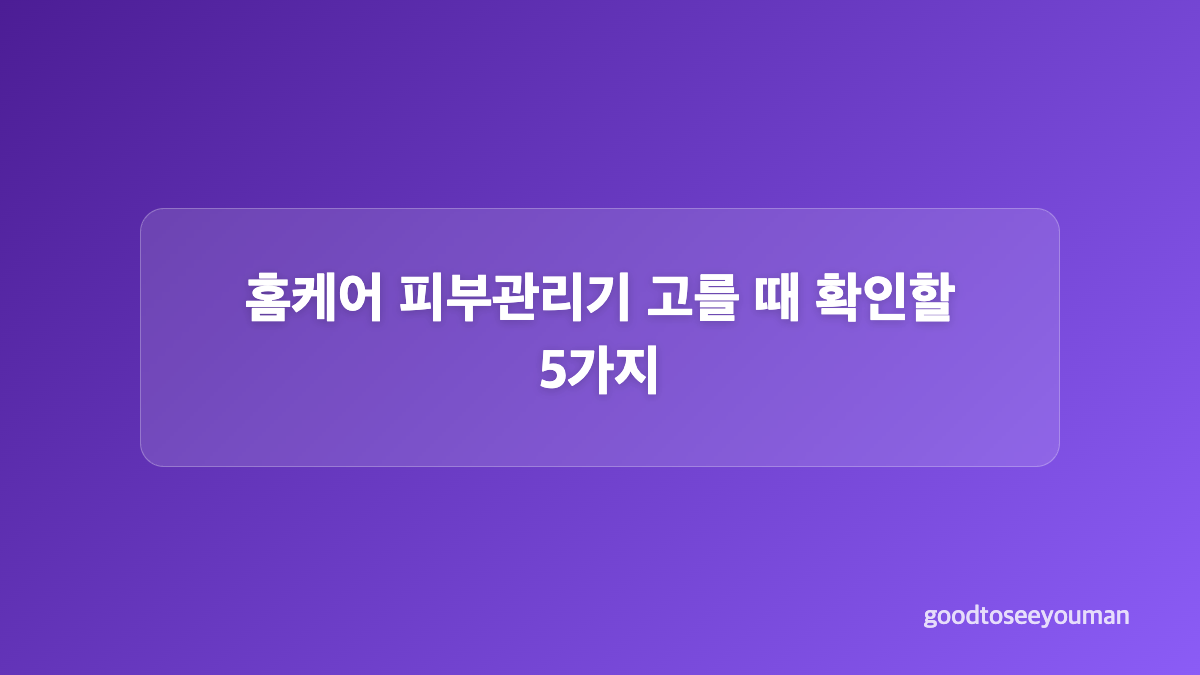 홈케어 피부관리기 고를 때 확인할 5가지

goodtoseeyouman